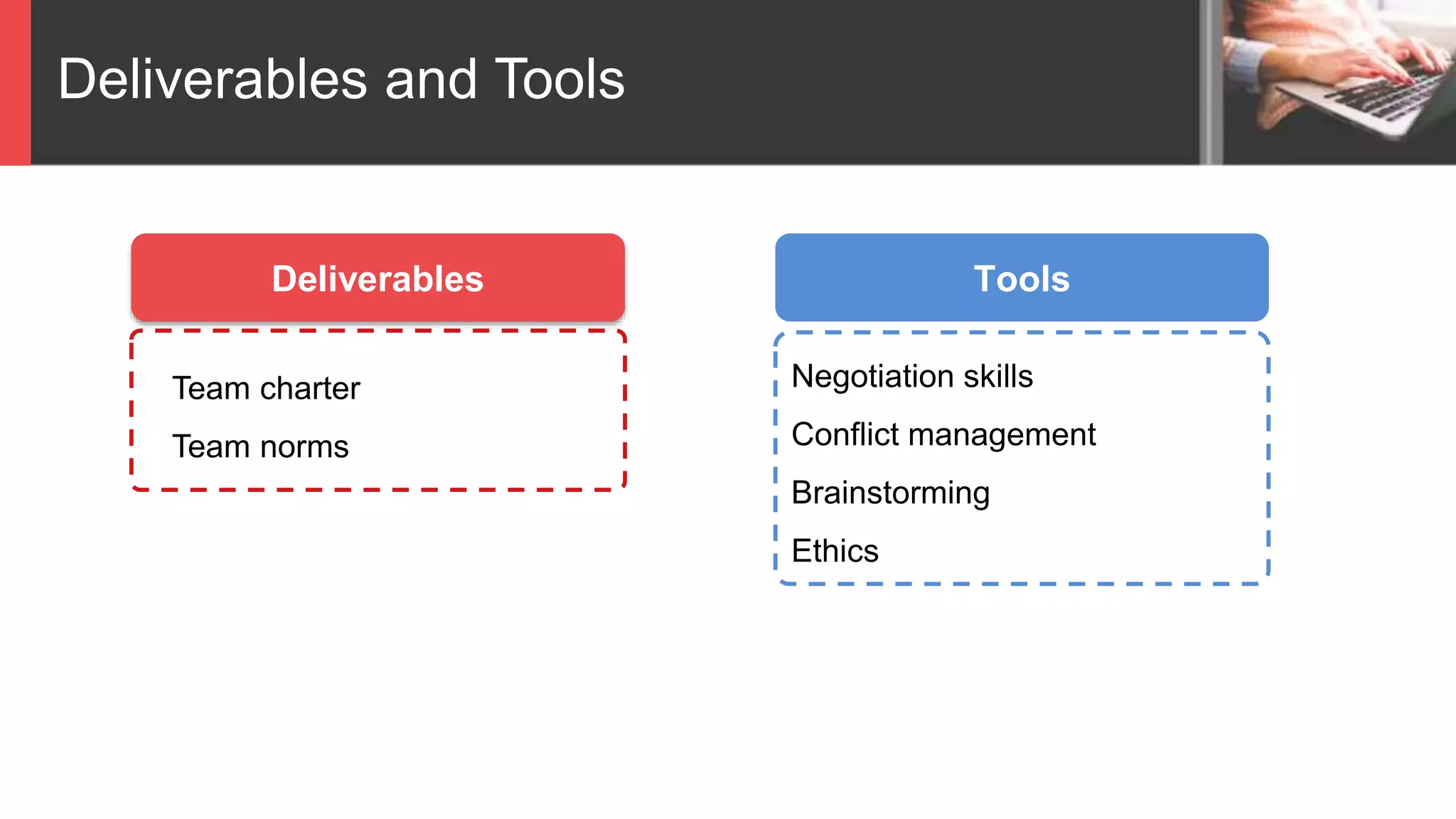 Deliverables and Tools

Deliverables

Team charter

Team norms

Tools

Negotiation skills

Conflict management

Brainstorming

Ethics